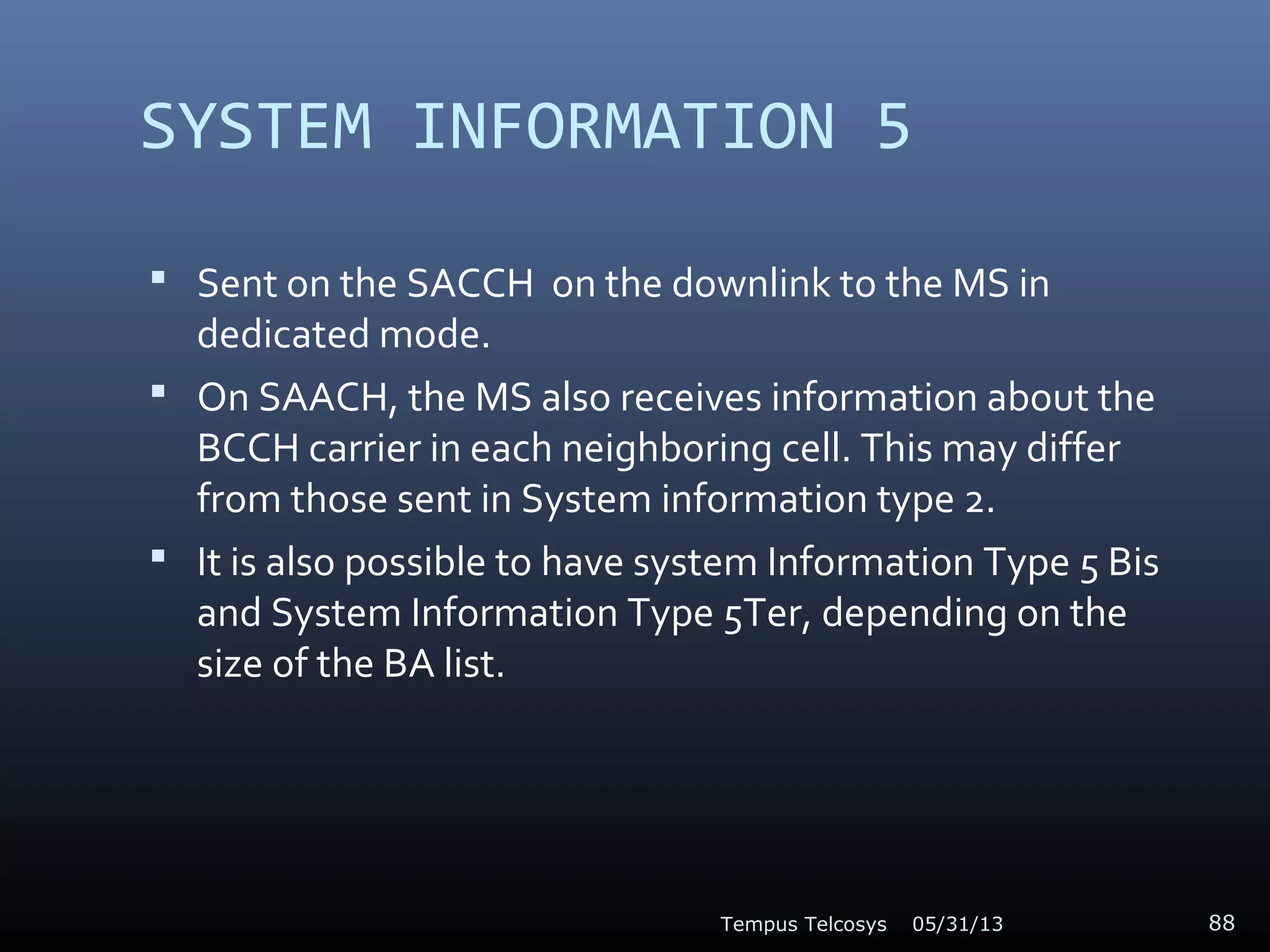 SYSTEM INFORMATION 5

▪ Sent on the SACCH on the downlink to the MS in dedicated mode.
▪ On SAACH, the MS also receives information about the BCCH carrier in each neighboring cell. This may differ from those sent in System information type 2.
▪ It is also possible to have system Information Type 5 Bis and System Information Type 5Ter, depending on the size of the BA list.

Tempus Telcosys 05/31/13 88